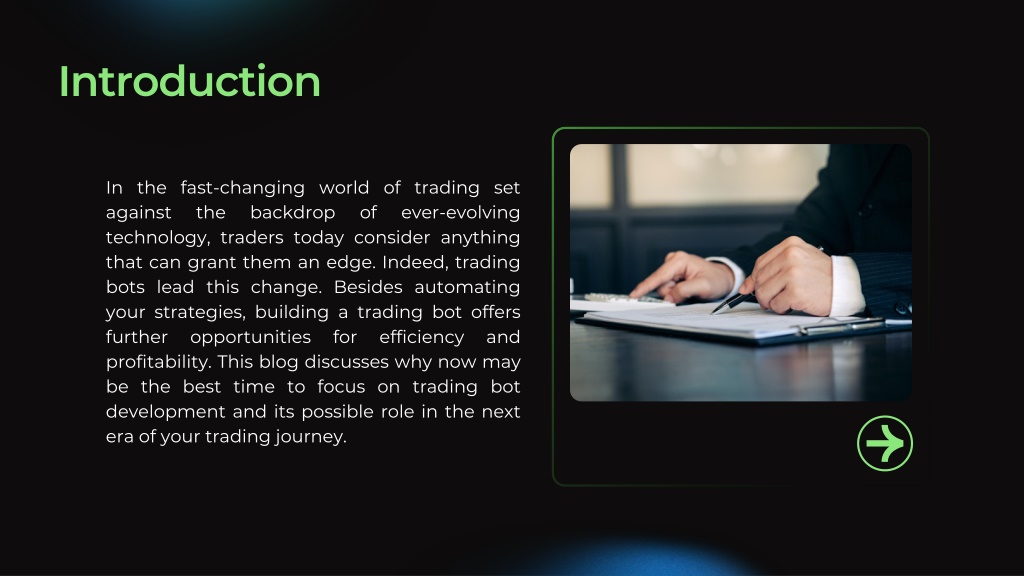 Introduction

In the fast-changing world of trading set against the backdrop of ever-evolving technology, traders today consider anything that can grant them an edge. Indeed, trading bots lead this change. Besides automating your strategies, building a trading bot offers further opportunities for efficiency and profitability. This blog discusses why now may be the best time to focus on trading bot development and its possible role in the next era of your trading journey.